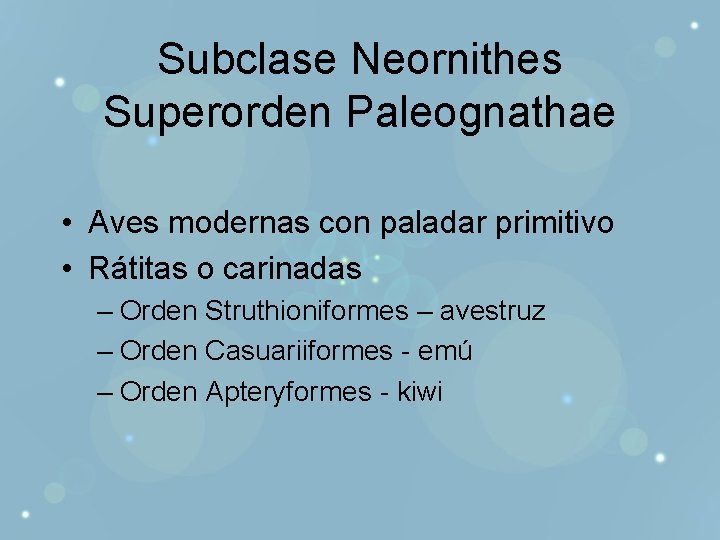 Subclase Neornithes
Superorden Paleognathae

• Aves modernas con paladar primitivo
• Rátitas o carinadas
– Orden Struthioniformes – avestruz
– Orden Casuariiformes - emú
– Orden Apteryformes - kiwi